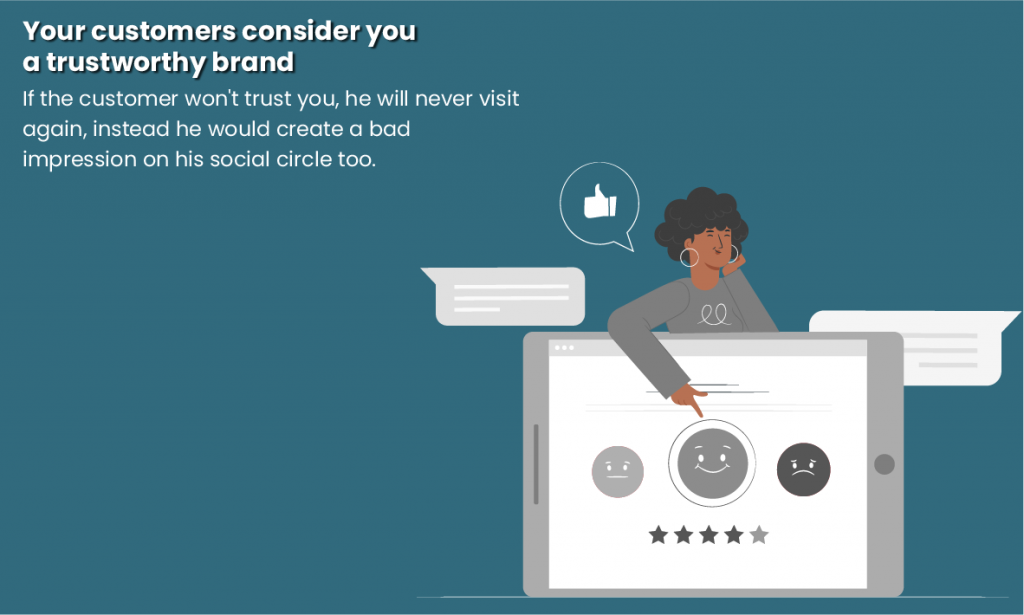 Your customers consider you a trustworthy brand

If the customer won't trust you, he will never visit again, instead he would create a bad impression on his social circle too.